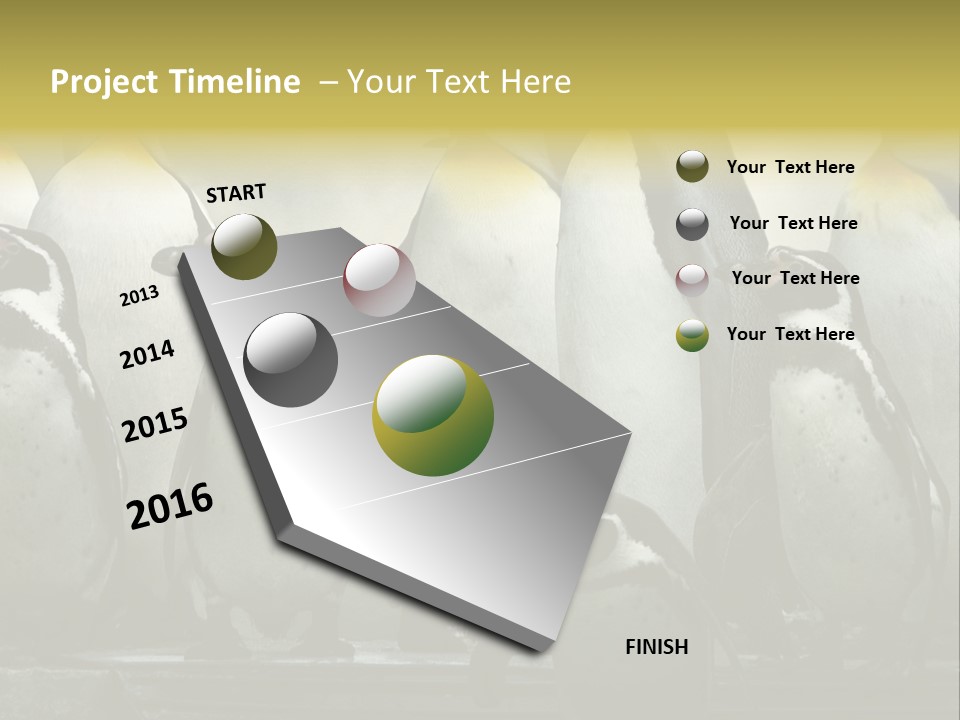 Project Timeline – Your Text Here

START

2013

2014

2015

2016

FINISH

Your Text Here

Your Text Here

Your Text Here

Your Text Here